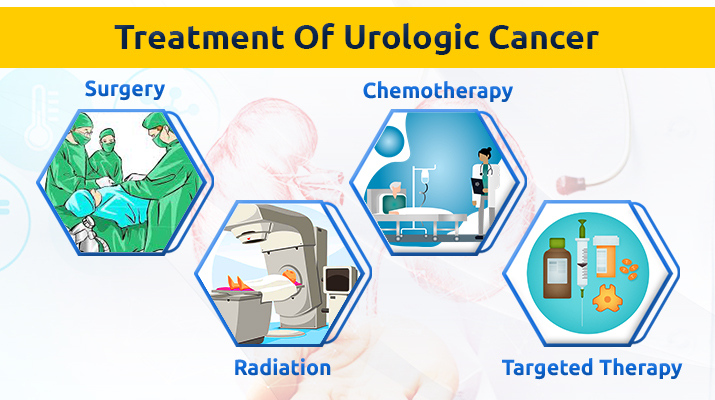 Treatment Of Urologic Cancer

Surgery

Chemotherapy

Radiation

Targeted Therapy